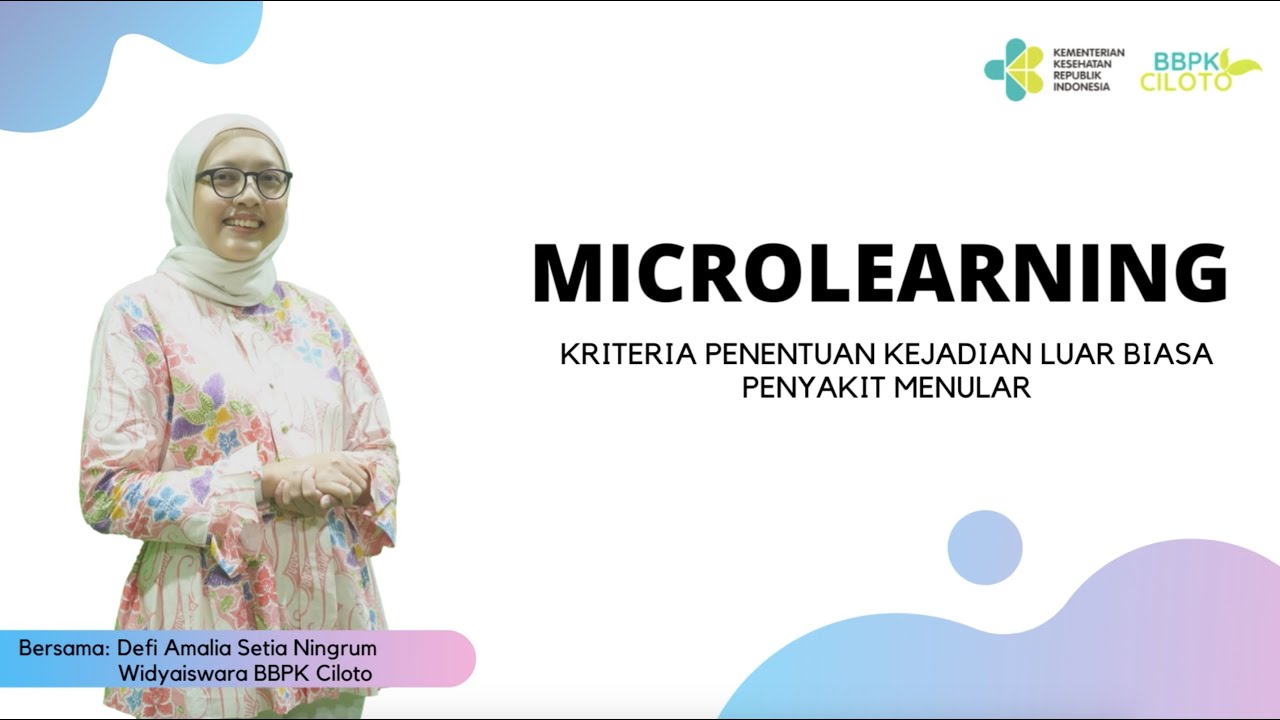 KEMENTERIAN KESEHATAN REPUBLIK INDONESIA

BBPK CILOTO

MICROLEARNING

KRITERIA PENENTUAN KEJADIAN LUAR BIASA PENYAKIT MENULAR

Bersama: Defi Amalia Setia Ningrum
Widyaiswara BBPK Ciloto